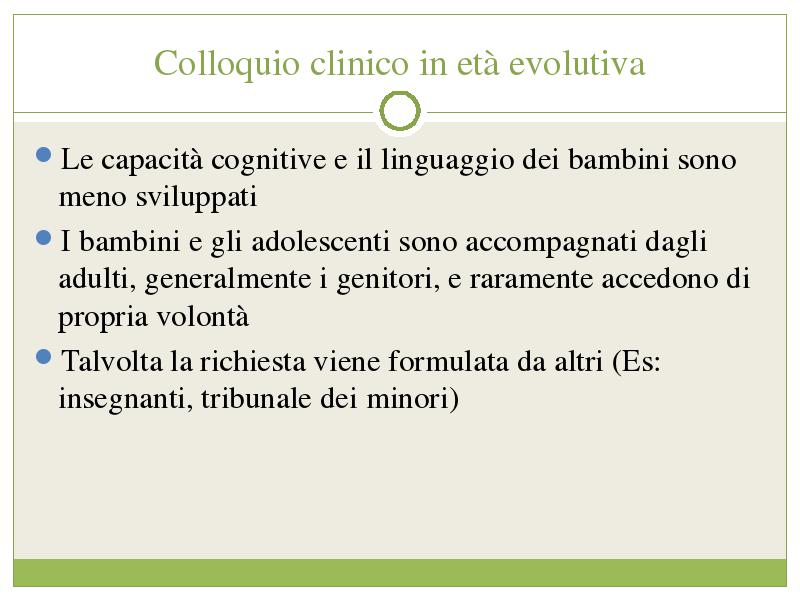 Colloquio clinico in età evolutiva

- Le capacità cognitive e il linguaggio dei bambini sono meno sviluppati
- I bambini e gli adolescenti sono accompagnati dagli adulti, generalmente i genitori, e raramente accedono di propria volontà
- Talvolta la richiesta viene formulata da altri (Es: insegnanti, tribunale dei minori)